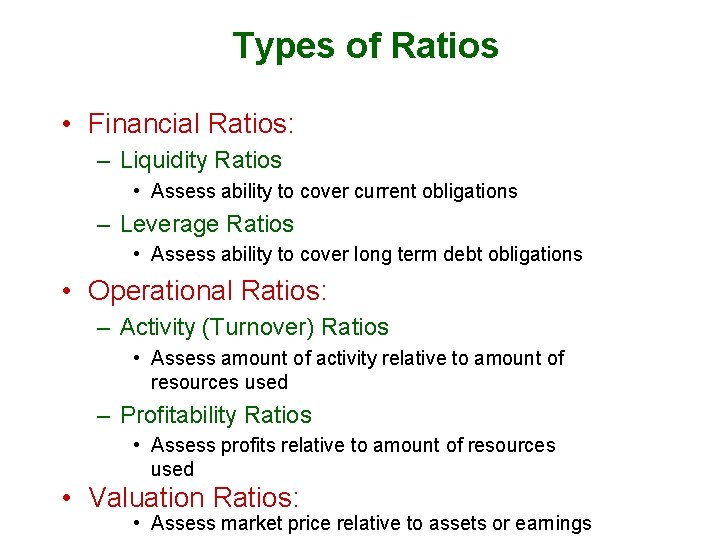 Types of Ratios

• Financial Ratios:
– Liquidity Ratios
• Assess ability to cover current obligations
– Leverage Ratios
• Assess ability to cover long term debt obligations
• Operational Ratios:
– Activity (Turnover) Ratios
• Assess amount of activity relative to amount of resources used
– Profitability Ratios
• Assess profits relative to amount of resources used
• Valuation Ratios:
• Assess market price relative to assets or earnings